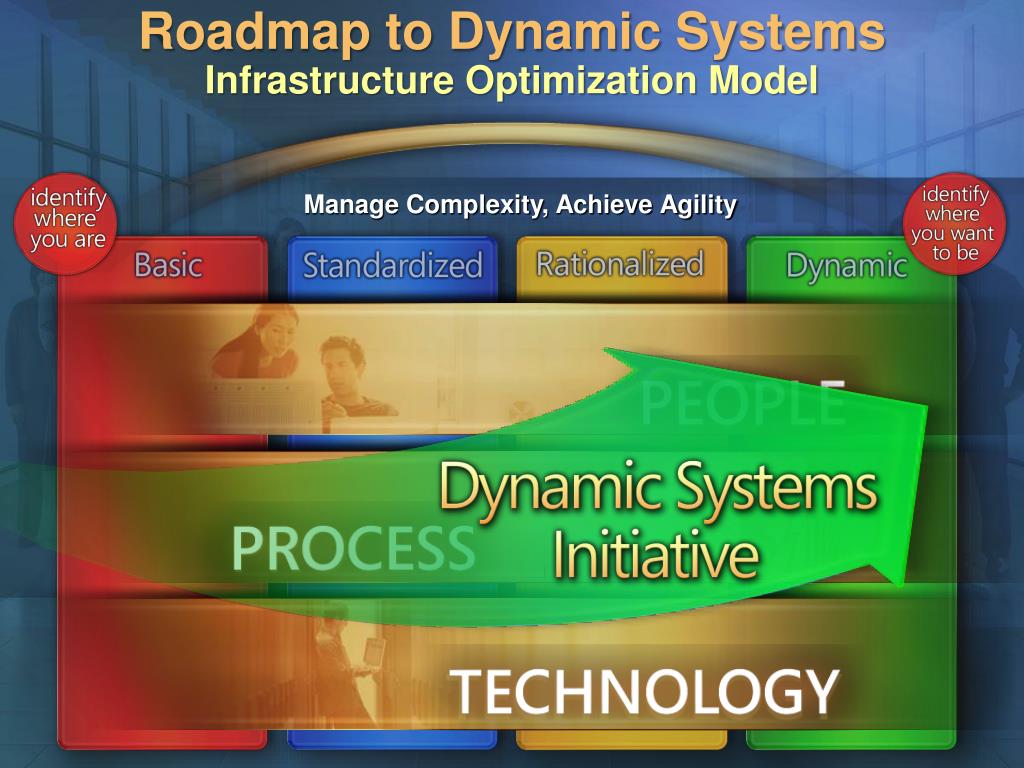 Roadmap to Dynamic Systems
Infrastructure Optimization Model

identify where you are

Manage Complexity, Achieve Agility

identify where you want to be

Basic

Standardized

Rationalized

Dynamic

PEOPLE

Dynamic Systems Initiative

PROCESS

TECHNOLOGY